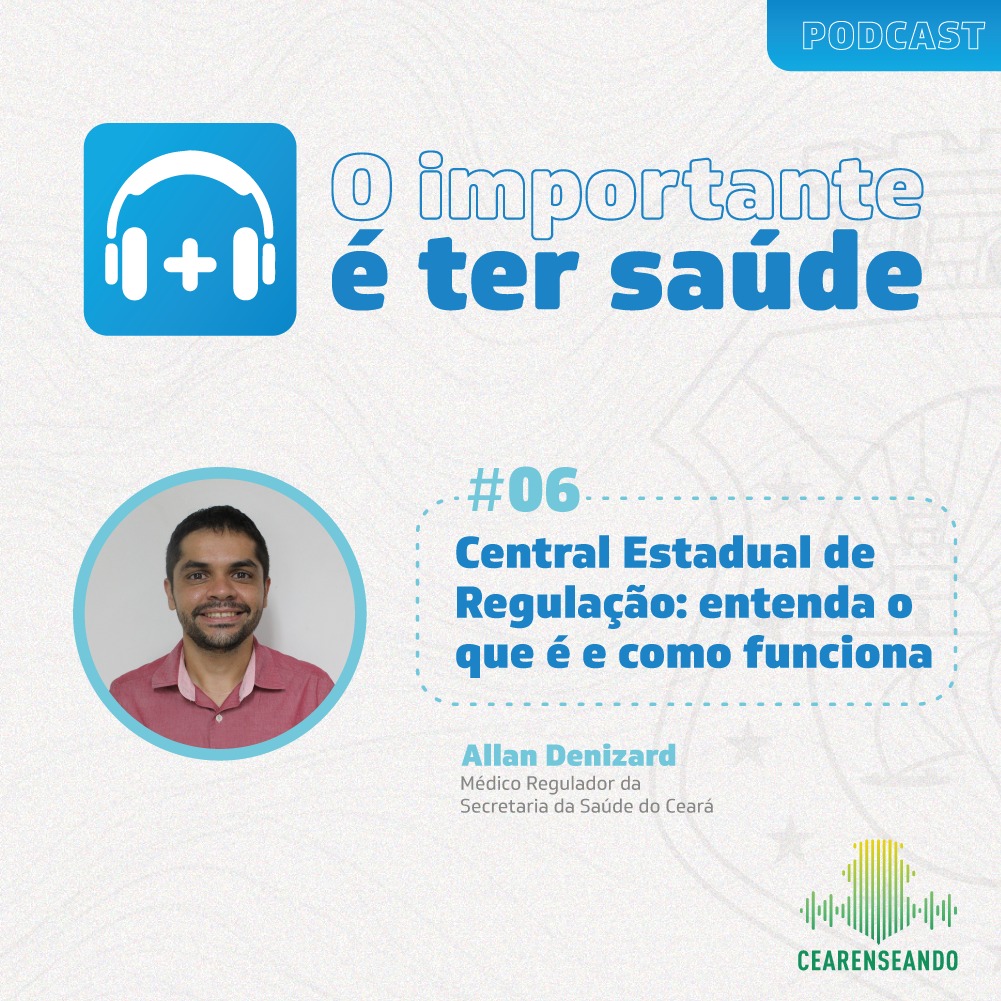 PODCAST

O importante é ter saúde

#06

Central Estadual de Regulação: entenda o que é e como funciona

Allan Denizard
Médico Regulador da Secretaria da Saúde do Ceará

CEARENSEANDO